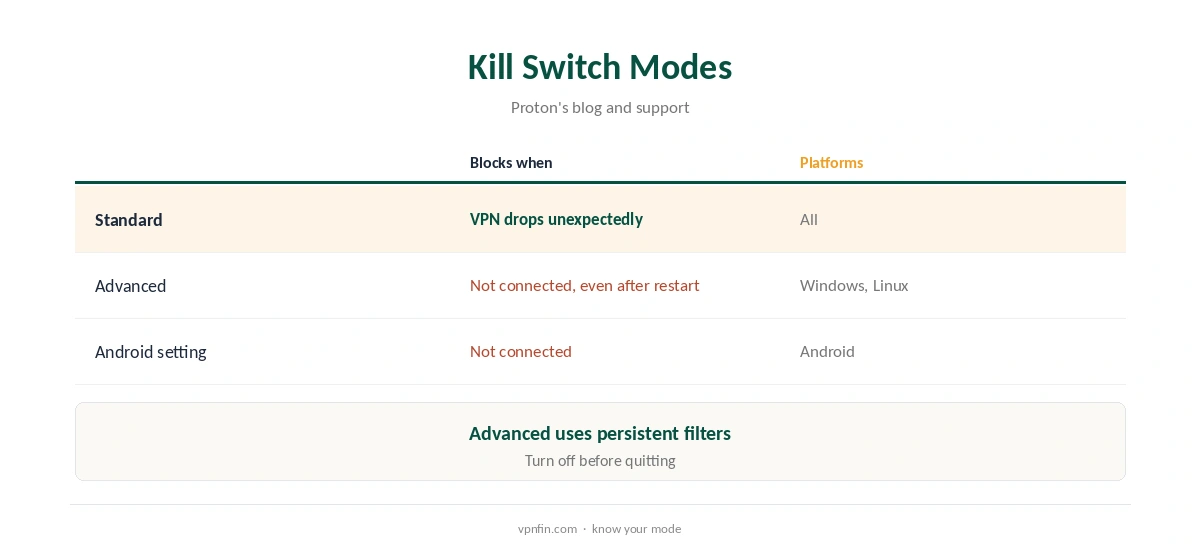 Kill Switch Modes

Proton's blog and support

|  | Blocks when | Platforms |
|---|---|---|
| Standard | VPN drops unexpectedly | All |
| Advanced | Not connected, even after restart | Windows, Linux |
| Android setting | Not connected | Android |

Advanced uses persistent filters

Turn off before quitting

vpnfin.com · know your mode